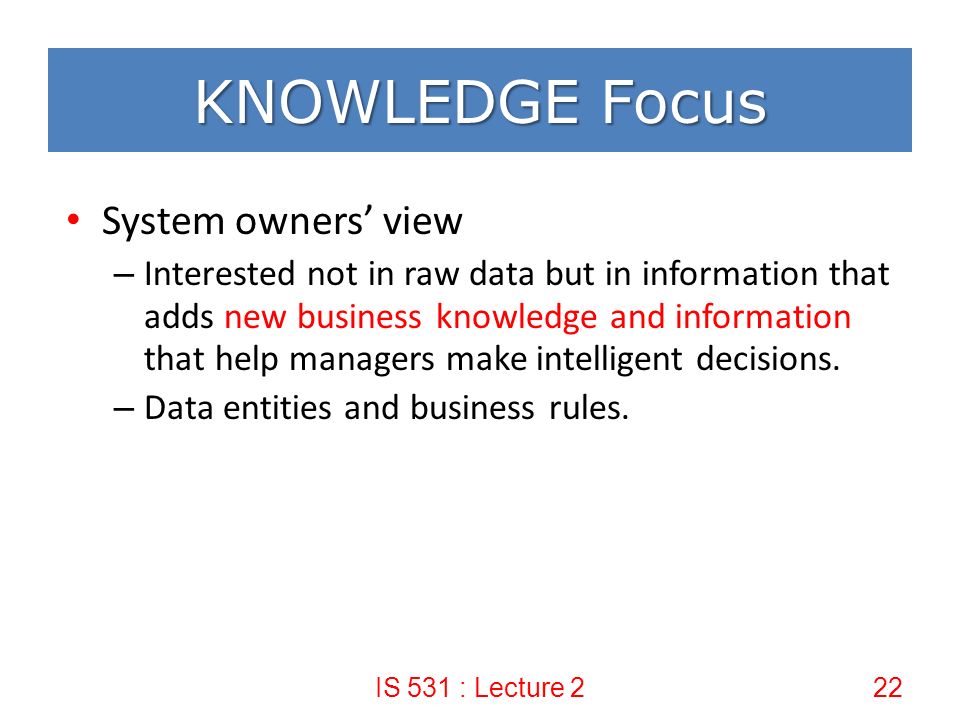 KNOWLEDGE Focus

• System owners' view
– Interested not in raw data but in information that adds new business knowledge and information that help managers make intelligent decisions.
– Data entities and business rules.

IS 531 : Lecture 2

22